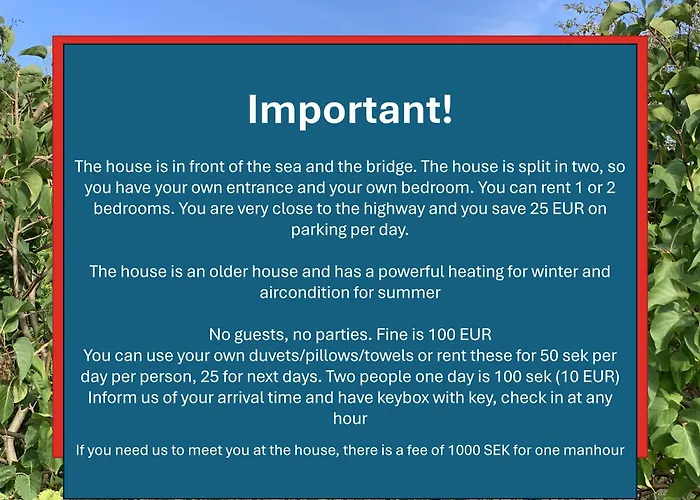 Important!

The house is in front of the sea and the bridge. The house is split in two, so you have your own entrance and your own bedroom. You can rent 1 or 2 bedrooms. You are very close to the highway and you save 25 EUR on parking per day.

The house is an older house and has a powerful heating for winter and aircondition for summer

No guests, no parties. Fine is 100 EUR
You can use your own duvets/pillows/towels or rent these for 50 sek per day per person, 25 for next days. Two people one day is 100 sek (10 EUR)
Inform us of your arrival time and have keybox with key, check in at any hour

If you need us to meet you at the house, there is a fee of 1000 SEK for one manhour